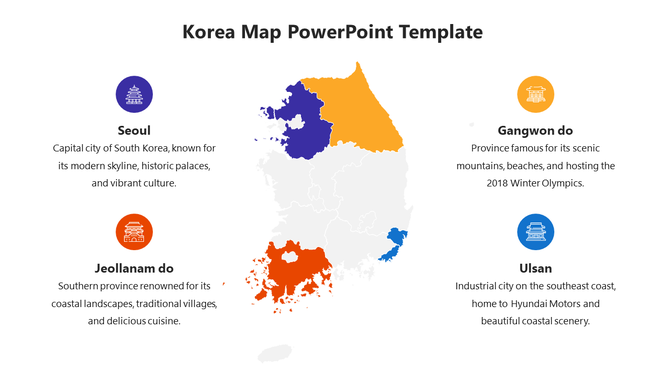 Korea Map PowerPoint Template

Seoul
Capital city of South Korea, known for its modern skyline, historic palaces, and vibrant culture.

Jeollanam do
Southern province renowned for its coastal landscapes, traditional villages, and delicious cuisine.

Gangwon do
Province famous for its scenic mountains, beaches, and hosting the 2018 Winter Olympics.

Ulsan
Industrial city on the southeast coast, home to Hyundai Motors and beautiful coastal scenery.